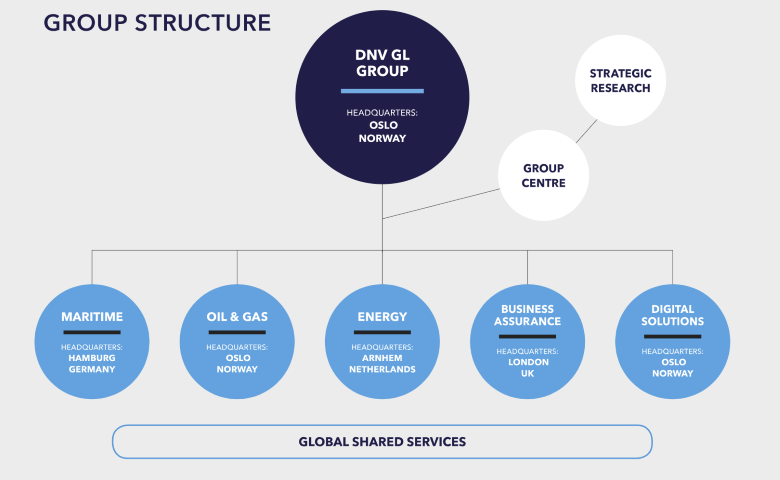 GROUP STRUCTURE

DNV GL GROUP

HEADQUARTERS:
OSLO
NORWAY

STRATEGIC RESEARCH

GROUP CENTRE

MARITIME

HEADQUARTERS:
HAMBURG
GERMANY

OIL & GAS

HEADQUARTERS:
OSLO
NORWAY

ENERGY

HEADQUARTERS:
ARNHEM
NETHERLANDS

BUSINESS ASSURANCE

HEADQUARTERS:
LONDON
UK

DIGITAL SOLUTIONS

HEADQUARTERS:
OSLO
NORWAY

GLOBAL SHARED SERVICES